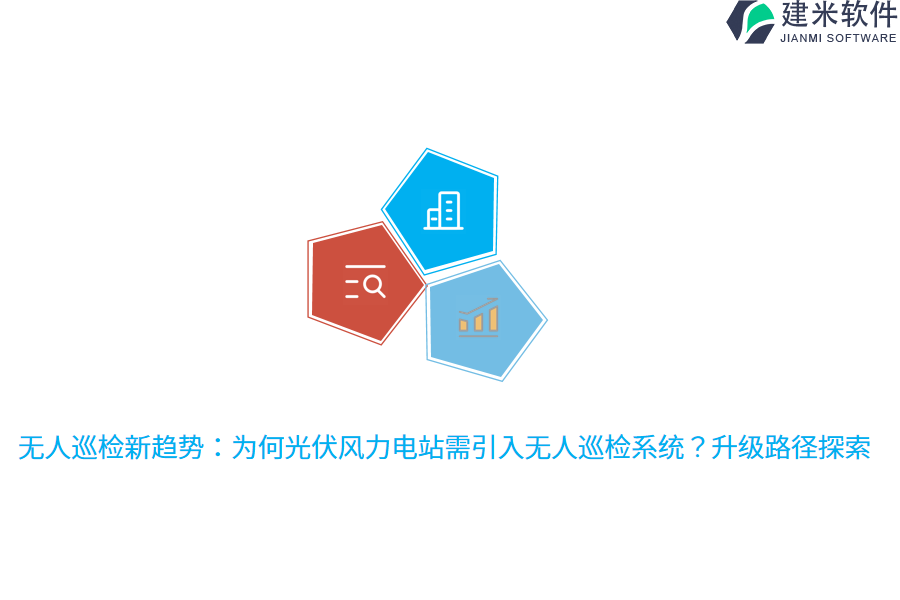 建米软件
JIANMI SOFTWARE

无人巡检新趋势：为何光伏风力电站需引入无人巡检系统？升级路径探索